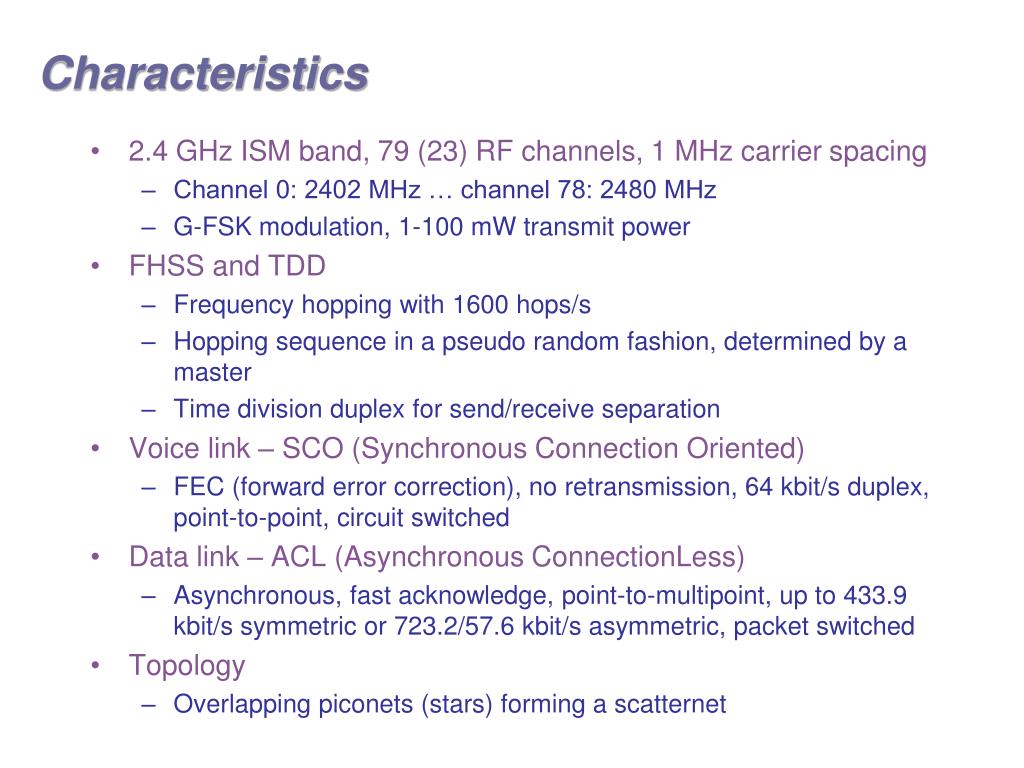 Characteristics

• 2.4 GHz ISM band, 79 (23) RF channels, 1 MHz carrier spacing
  – Channel 0: 2402 MHz … channel 78: 2480 MHz
  – G-FSK modulation, 1-100 mW transmit power
• FHSS and TDD
  – Frequency hopping with 1600 hops/s
  – Hopping sequence in a pseudo random fashion, determined by a master
  – Time division duplex for send/receive separation
• Voice link – SCO (Synchronous Connection Oriented)
  – FEC (forward error correction), no retransmission, 64 kbit/s duplex, point-to-point, circuit switched
• Data link – ACL (Asynchronous ConnectionLess)
  – Asynchronous, fast acknowledge, point-to-multipoint, up to 433.9 kbit/s symmetric or 723.2/57.6 kbit/s asymmetric, packet switched
• Topology
  – Overlapping piconets (stars) forming a scatternet